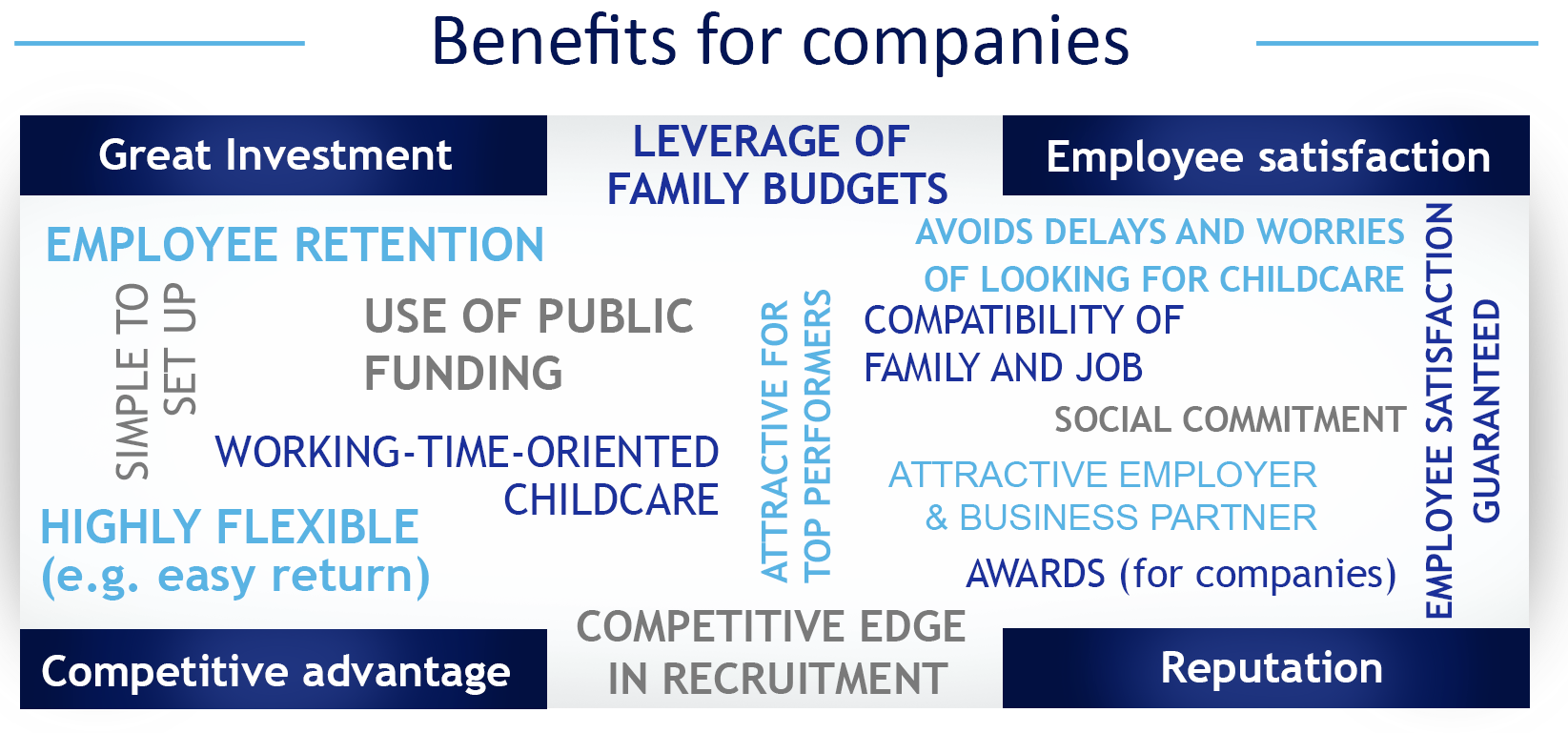 Benefits for companies

Great Investment

LEVERAGE OF FAMILY BUDGETS

Employee satisfaction

EMPLOYEE RETENTION

SIMPLE TO SET UP

USE OF PUBLIC FUNDING

WORKING-TIME-ORIENTED CHILDCARE

HIGHLY FLEXIBLE (e.g. easy return)

ATTRACTIVE FOR TOP PERFORMERS

AVOIDS DELAYS AND WORRIES OF LOOKING FOR CHILDCARE

COMPATIBILITY OF FAMILY AND JOB

SOCIAL COMMITMENT

ATTRACTIVE EMPLOYER & BUSINESS PARTNER

AWARDS (for companies)

EMPLOYEE SATISFACTION GUARANTEED

Competitive advantage

COMPETITIVE EDGE IN RECRUITMENT

Reputation